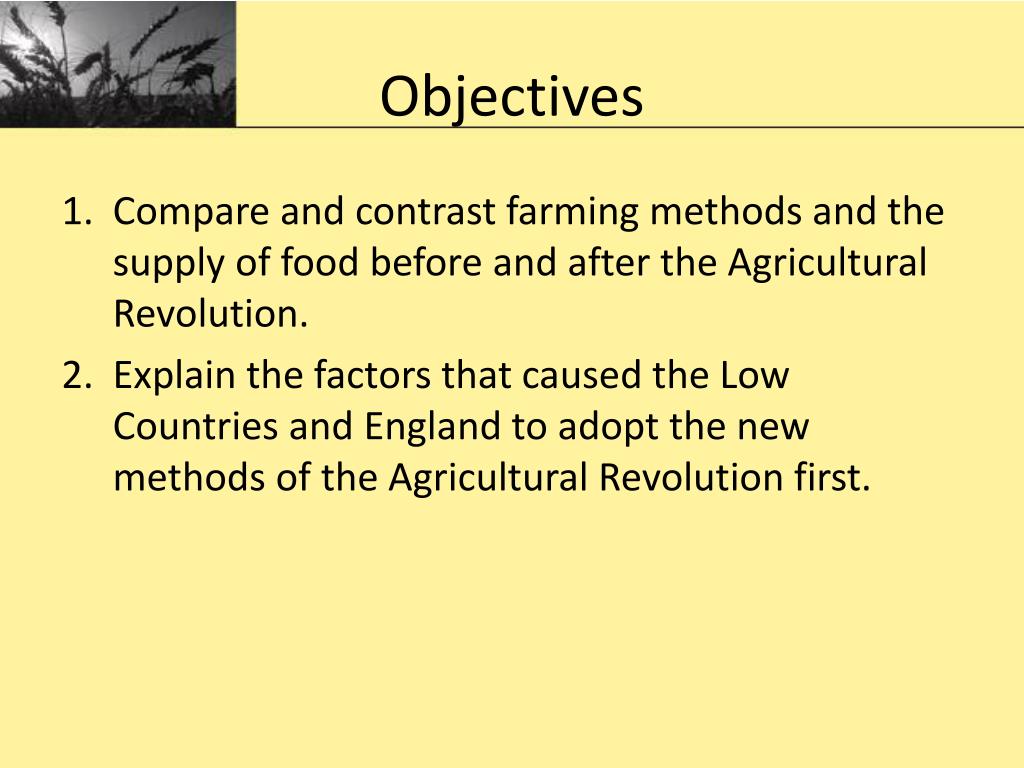 Objectives

1. Compare and contrast farming methods and the supply of food before and after the Agricultural Revolution.
2. Explain the factors that caused the Low Countries and England to adopt the new methods of the Agricultural Revolution first.